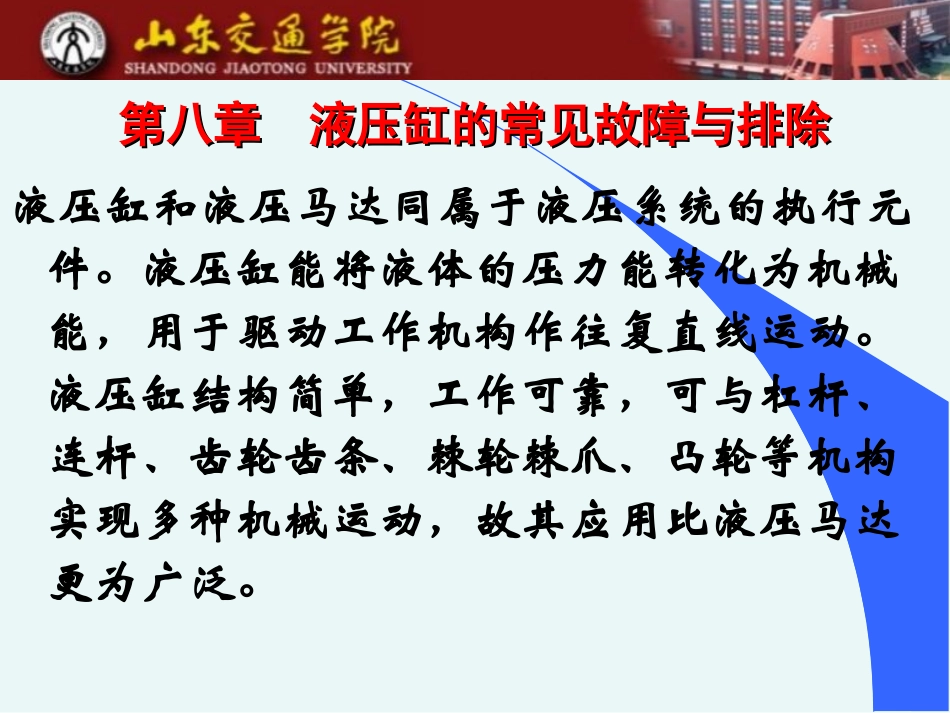 山东交通学院
SHANDONG JIAOTONG UNIVERSITY

第八章　液压缸的常见故障与排除

液压缸和液压马达同属于液压系统的执行元件。液压缸能将液体的压力能转化为机械能，用于驱动工作机构作往复直线运动。液压缸结构简单，工作可靠，可与杠杆、连杆、齿轮齿条、棘轮棘爪、凸轮等机构实现多种机械运动，故其应用比液压马达更为广泛。